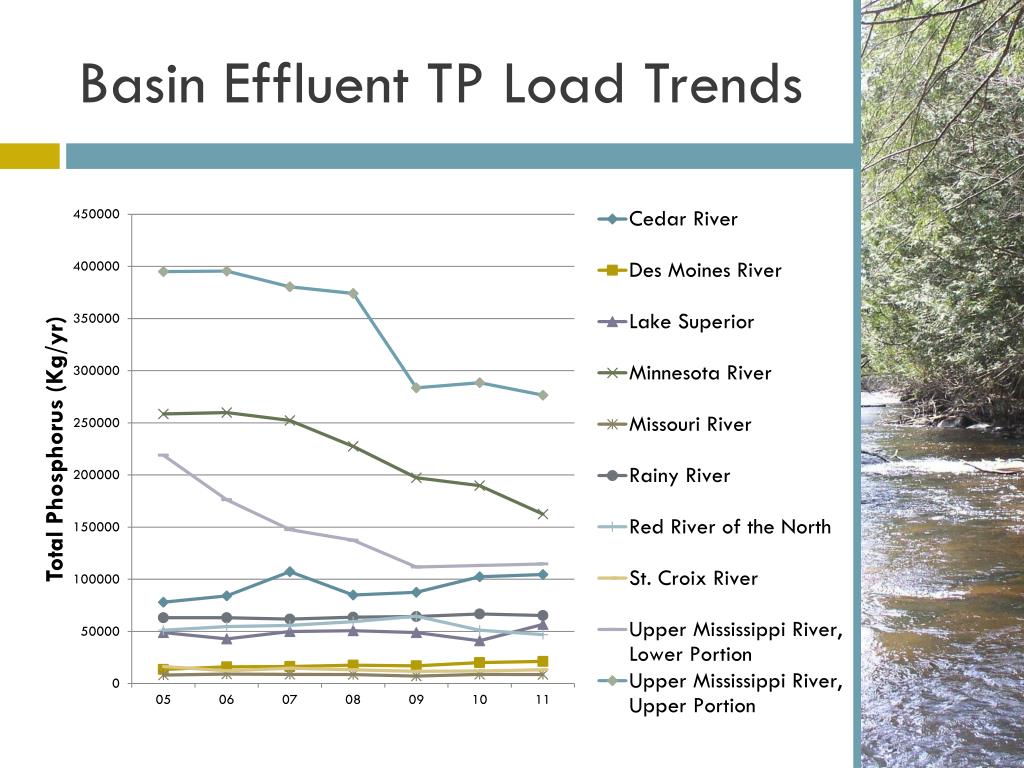 Basin Effluent TP Load Trends

Total Phosphorus (Kg/yr)

450000
400000
350000
300000
250000
200000
150000
100000
50000
0

05 06 07 08 09 10 11

Cedar River
Des Moines River
Lake Superior
Minnesota River
Missouri River
Rainy River
Red River of the North
St. Croix River
Upper Mississippi River, Lower Portion
Upper Mississippi River, Upper Portion